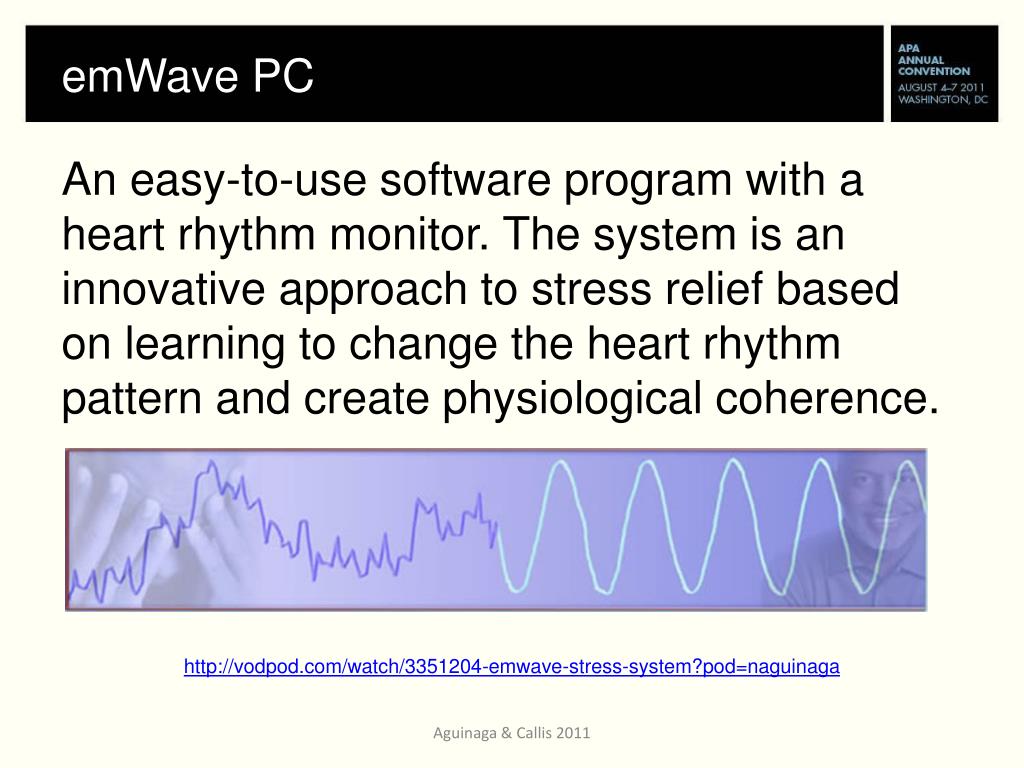 emWave PC

APA
ANNUAL
CONVENTION
AUGUST 4–7 2011
WASHINGTON, DC

An easy-to-use software program with a heart rhythm monitor. The system is an innovative approach to stress relief based on learning to change the heart rhythm pattern and create physiological coherence.

http://vodpod.com/watch/3351204-emwave-stress-system?pod=naguinaga

Aguinaga & Callis 2011